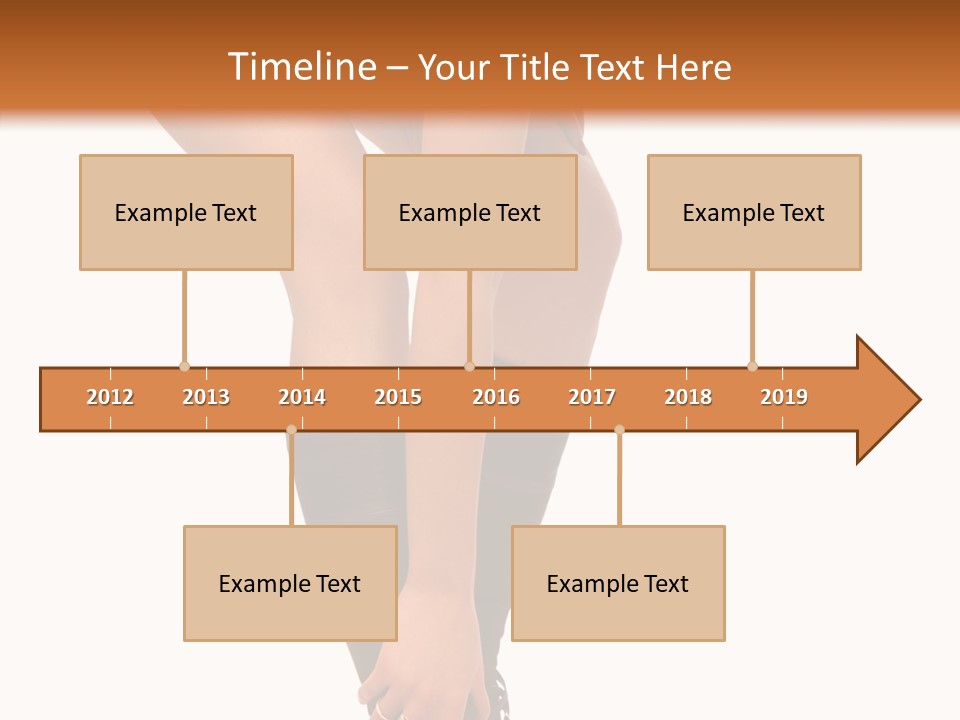 Timeline – Your Title Text Here

Example Text

Example Text

Example Text

2012 2013 2014 2015 2016 2017 2018 2019

Example Text

Example Text